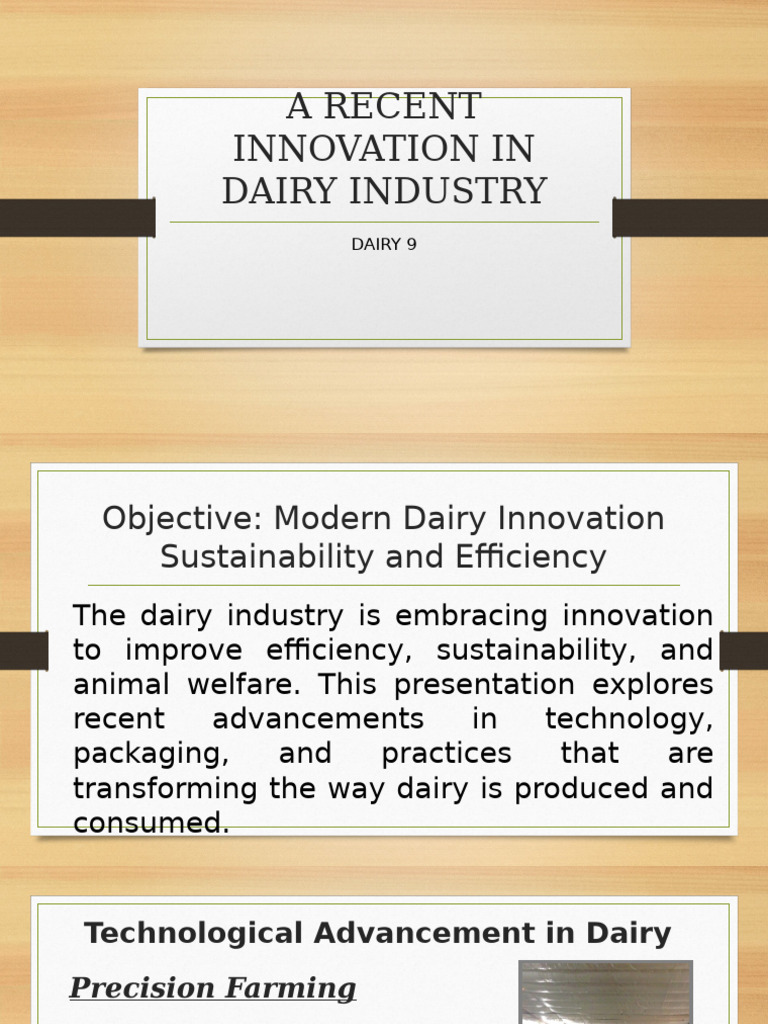 A RECENT INNOVATION IN DAIRY INDUSTRY

DAIRY 9

Objective: Modern Dairy Innovation Sustainability and Efficiency

The dairy industry is embracing innovation to improve efficiency, sustainability, and animal welfare. This presentation explores recent advancements in technology, packaging, and practices that are transforming the way dairy is produced and consumed.

Technological Advancement in Dairy

Precision Farming